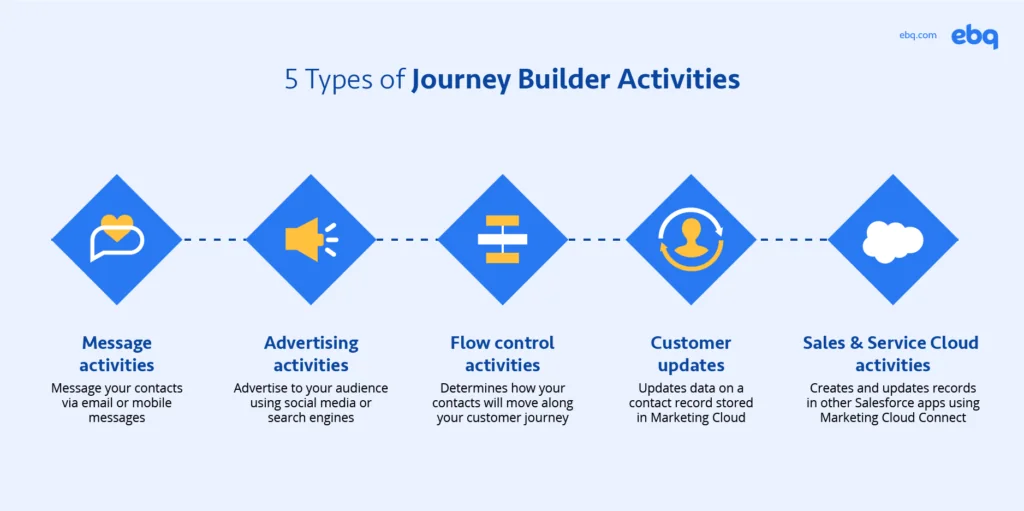 ebq.com ebq

5 Types of Journey Builder Activities

Message activities
Message your contacts via email or mobile messages

Advertising activities
Advertise to your audience using social media or search engines

Flow control activities
Determines how your contacts will move along your customer journey

Customer updates
Updates data on a contact record stored in Marketing Cloud

Sales & Service Cloud activities
Creates and updates records in other Salesforce apps using Marketing Cloud Connect